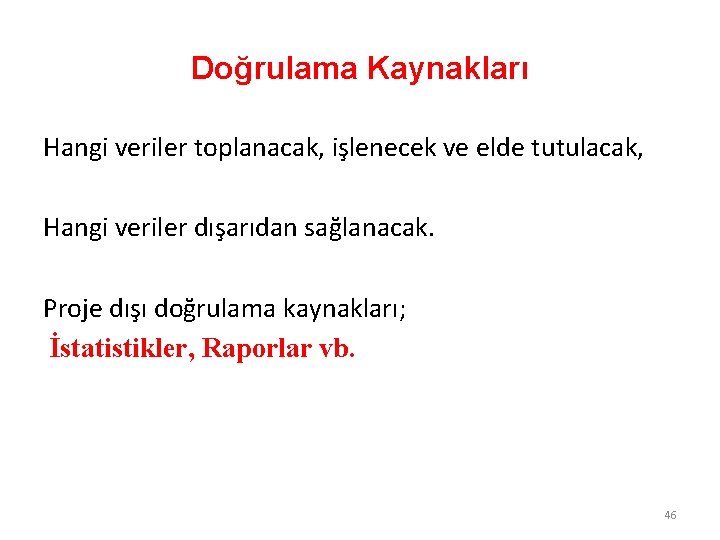 Doğrulama Kaynakları

Hangi veriler toplanacak, işlenecek ve elde tutulacak,

Hangi veriler dışarıdan sağlanacak.

Proje dışı doğrulama kaynakları;
İstatistikler, Raporlar vb.

46